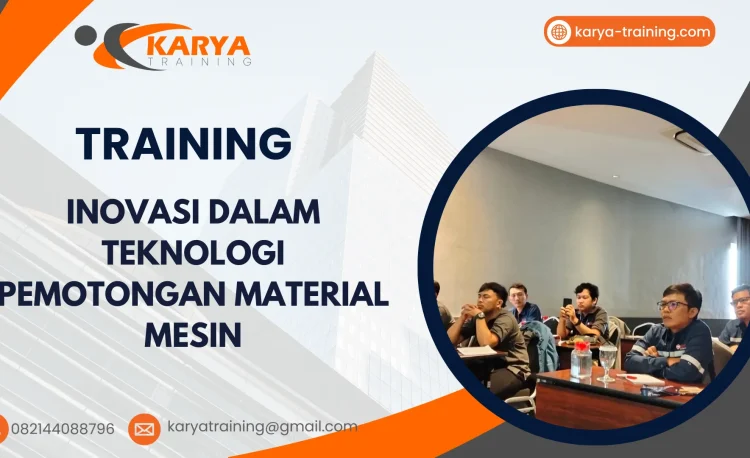 KARYA
TRAINING

karya-training.com

TRAINING

INOVASI DALAM TEKNOLOGI PEMOTONGAN MATERIAL MESIN

082144088796

karyatraining@gmail.com